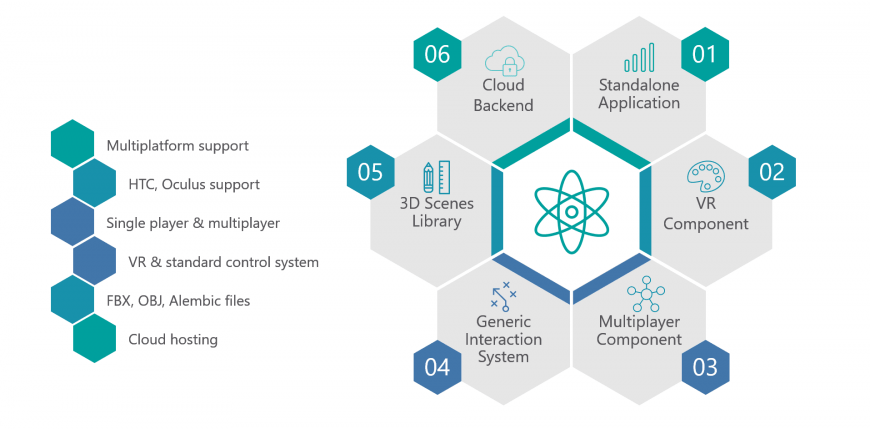 Multiplatform support

HTC, Oculus support

Single player & multiplayer

VR & standard control system

FBX, OBJ, Alembic files

Cloud hosting

06
Cloud Backend

01
Standalone Application

05
3D Scenes Library

02
VR Component

04
Generic Interaction System

03
Multiplayer Component